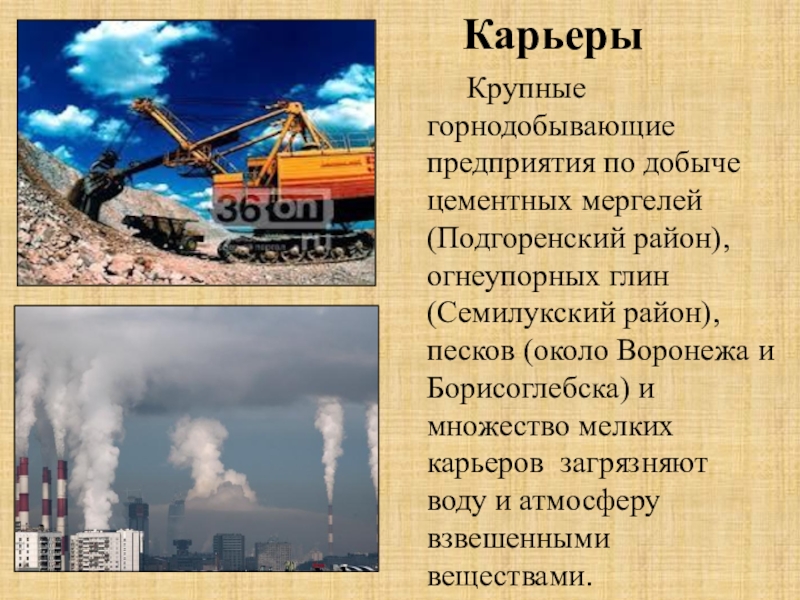 36on.ru

Карьеры

Крупные горнодобывающие предприятия по добыче цементных мергелей (Подгоренский район), огнеупорных глин (Семилукский район), песков (около Воронежа и Борисоглебска) и множество мелких карьеров загрязняют воду и атмосферу взвешенными веществами.